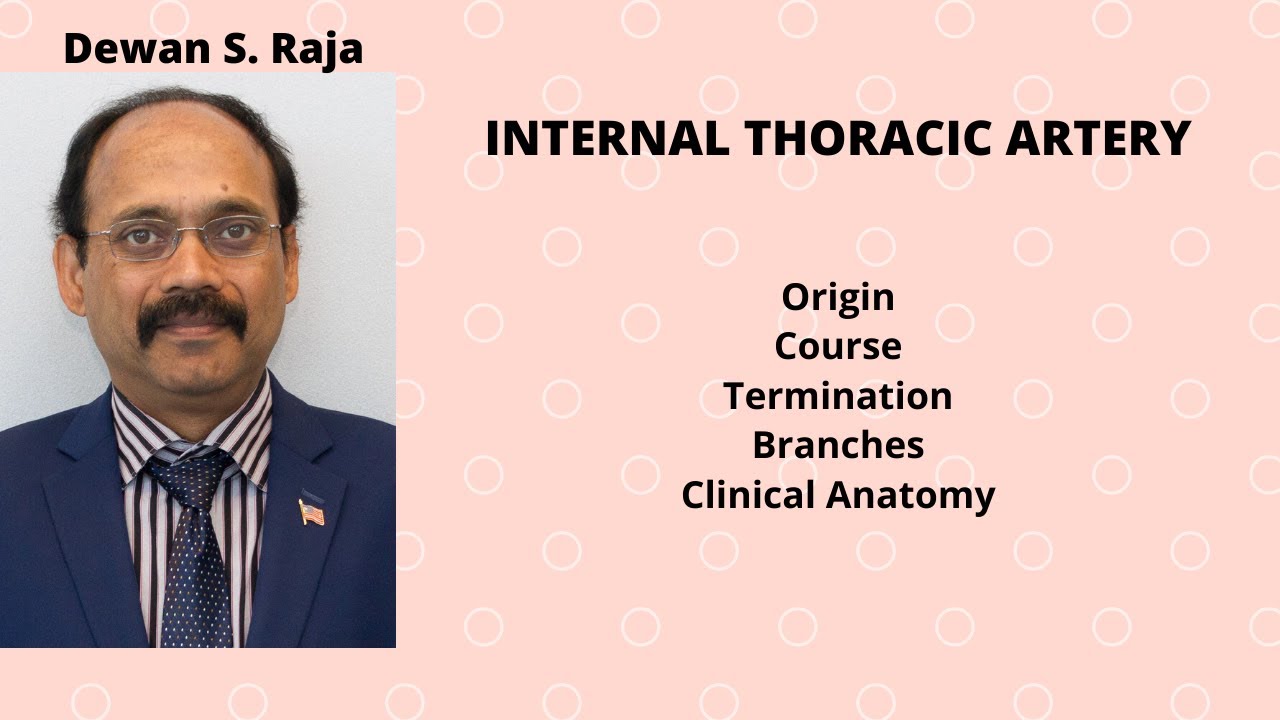 Dewan S. Raja

INTERNAL THORACIC ARTERY

Origin
Course
Termination
Branches
Clinical Anatomy